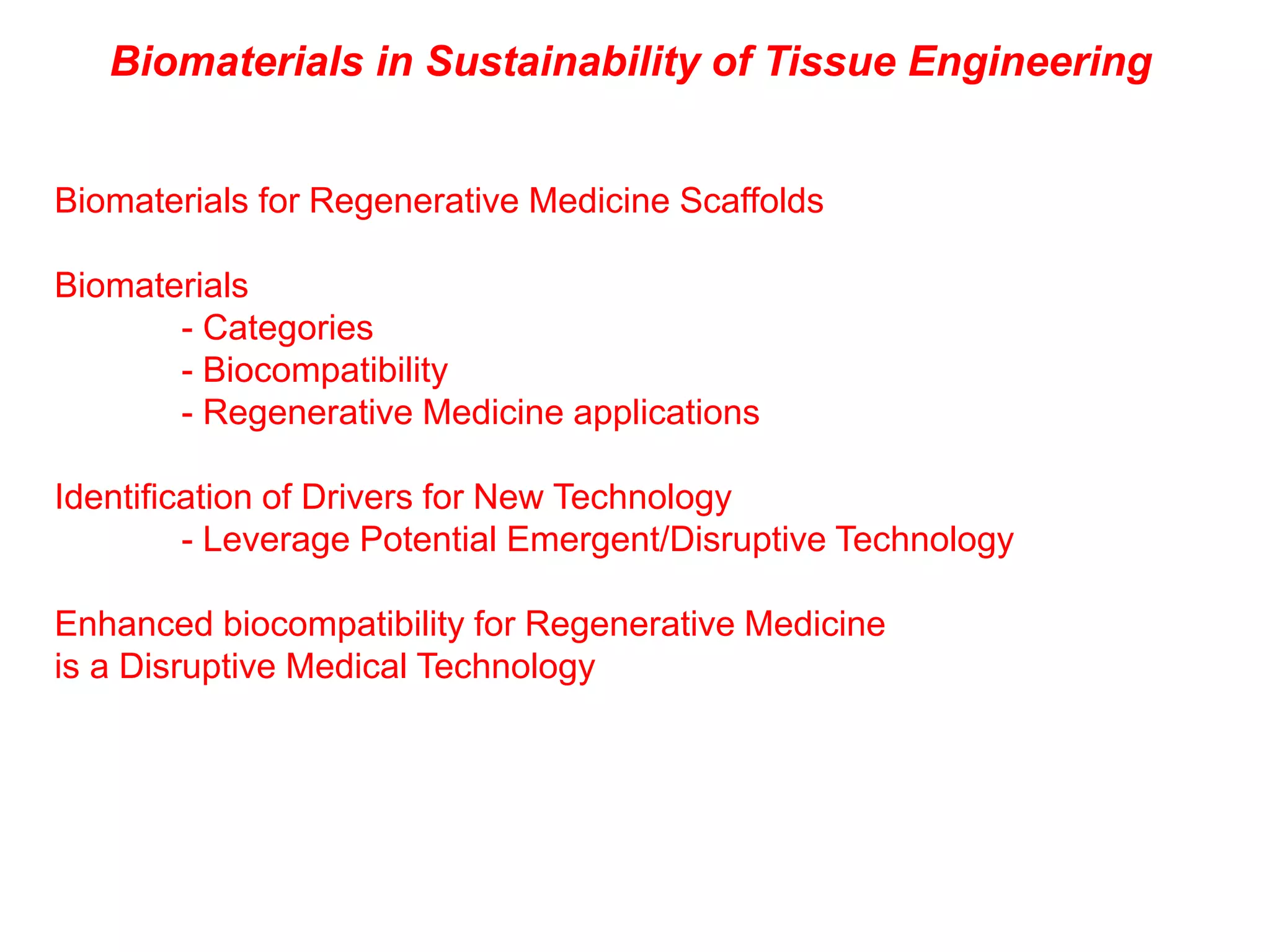 Biomaterials in Sustainability of Tissue Engineering

Biomaterials for Regenerative Medicine Scaffolds

Biomaterials
- Categories
- Biocompatibility
- Regenerative Medicine applications

Identification of Drivers for New Technology
- Leverage Potential Emergent/Disruptive Technology

Enhanced biocompatibility for Regenerative Medicine
is a Disruptive Medical Technology